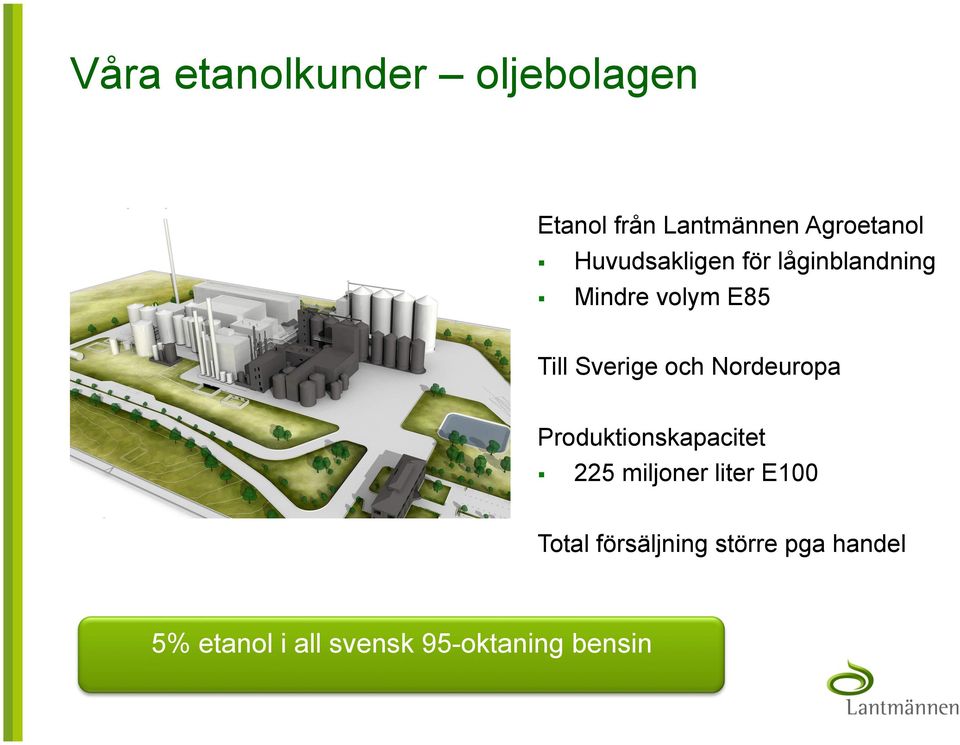 Våra etanolkunder – oljebolagen

Etanol från Lantmännen Agroetanol
▪ Huvudsakligen för låginblandning
▪ Mindre volym E85

Till Sverige och Nordeuropa

Produktionskapacitet
▪ 225 miljoner liter E100

Total försäljning större pga handel

5% etanol i all svensk 95-oktaning bensin

Lantmännen